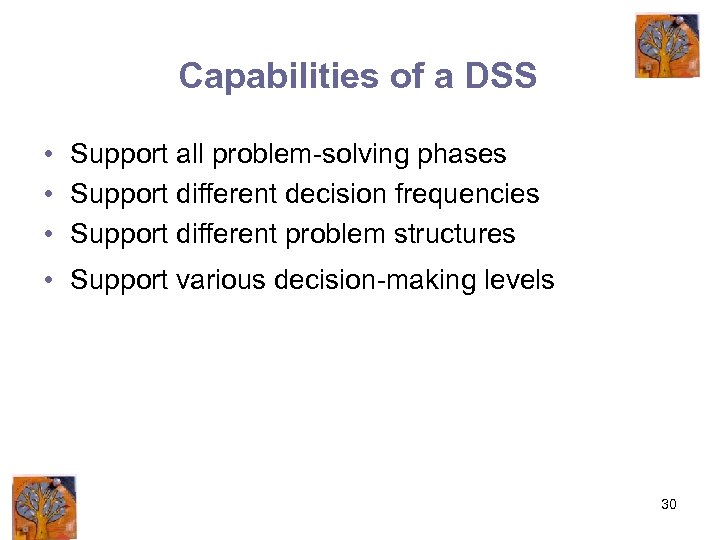 Capabilities of a DSS

• Support all problem-solving phases
• Support different decision frequencies
• Support different problem structures
• Support various decision-making levels

30